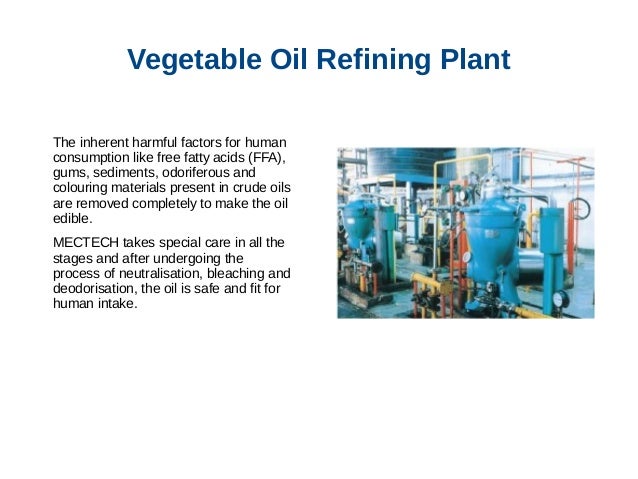 Vegetable Oil Refining Plant

The inherent harmful factors for human consumption like free fatty acids (FFA), gums, sediments, odoriferous and colouring materials present in crude oils are removed completely to make the oil edible.

MECTECH takes special care in all the stages and after undergoing the process of neutralisation, bleaching and deodorisation, the oil is safe and fit for human intake.